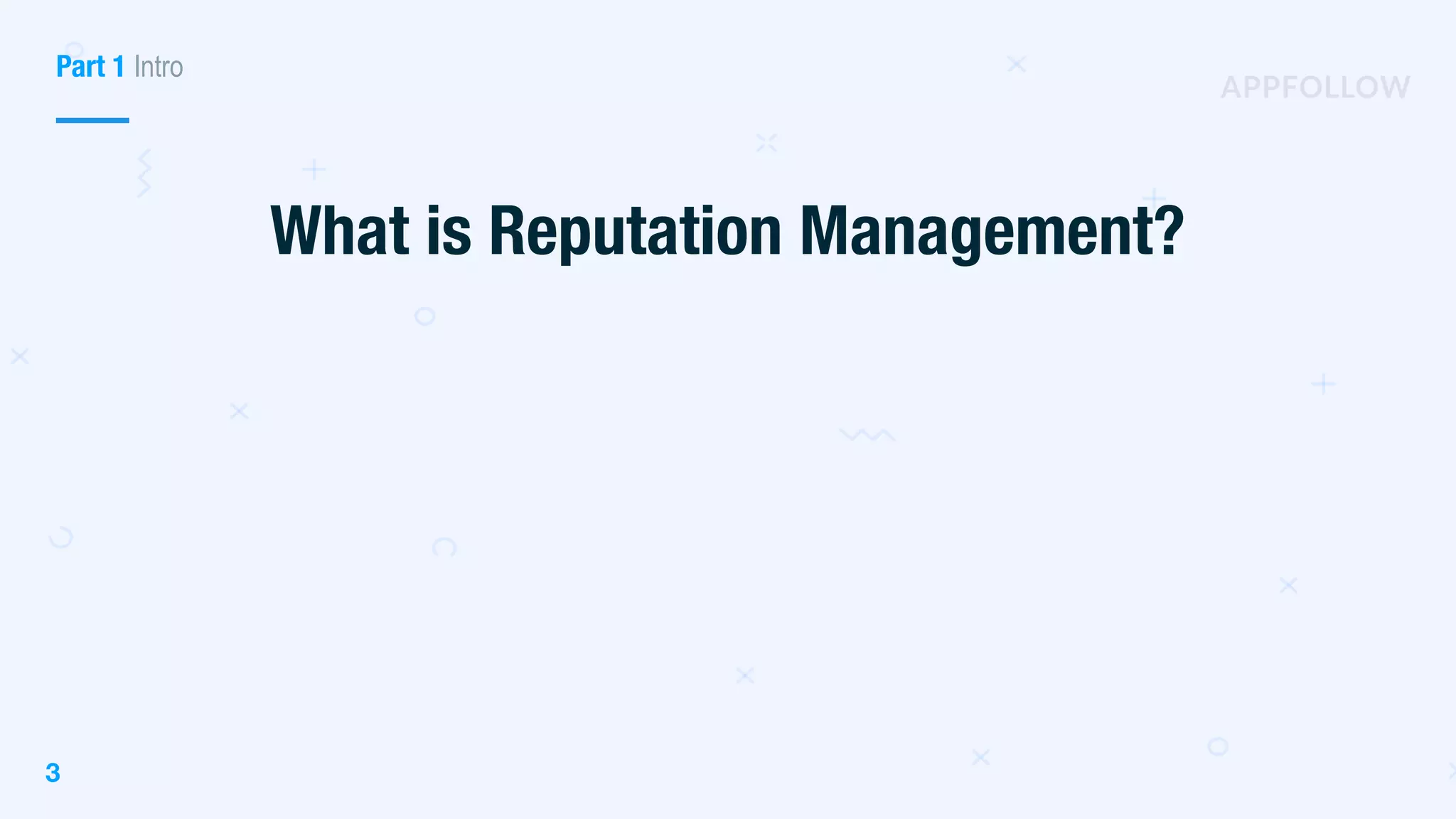 Part 1 Intro

APPFOLLOW

What is Reputation Management?

3